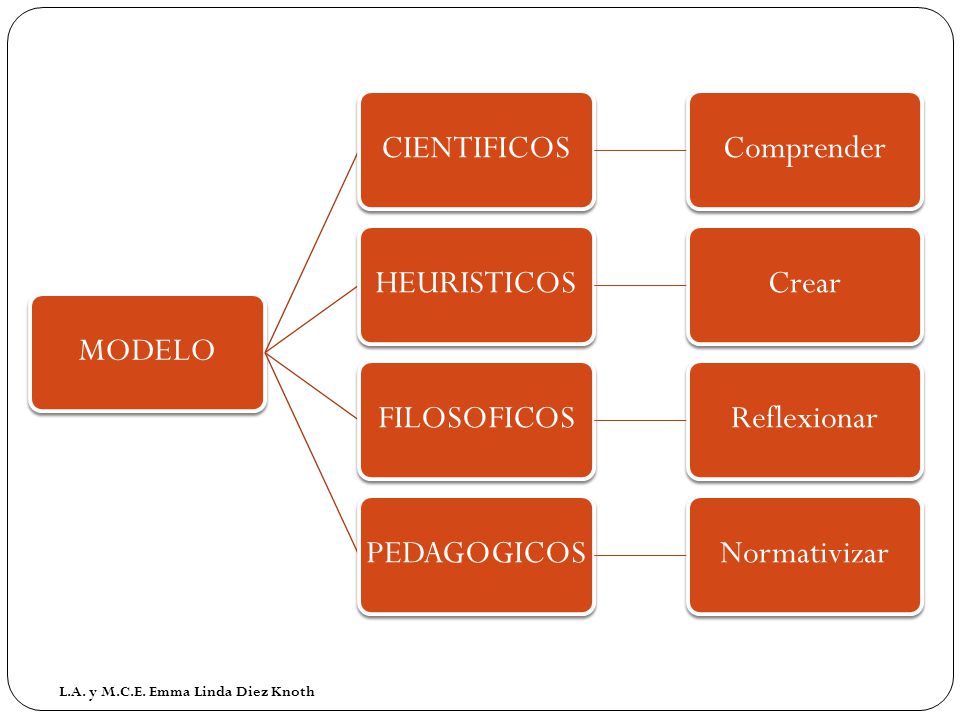 MODELO

CIENTIFICOS

Comprender

HEURISTICOS

Crear

FILOSOFICOS

Reflexionar

PEDAGOGICOS

Normativizar

L.A. y M.C.E. Emma Linda Diez Knoth